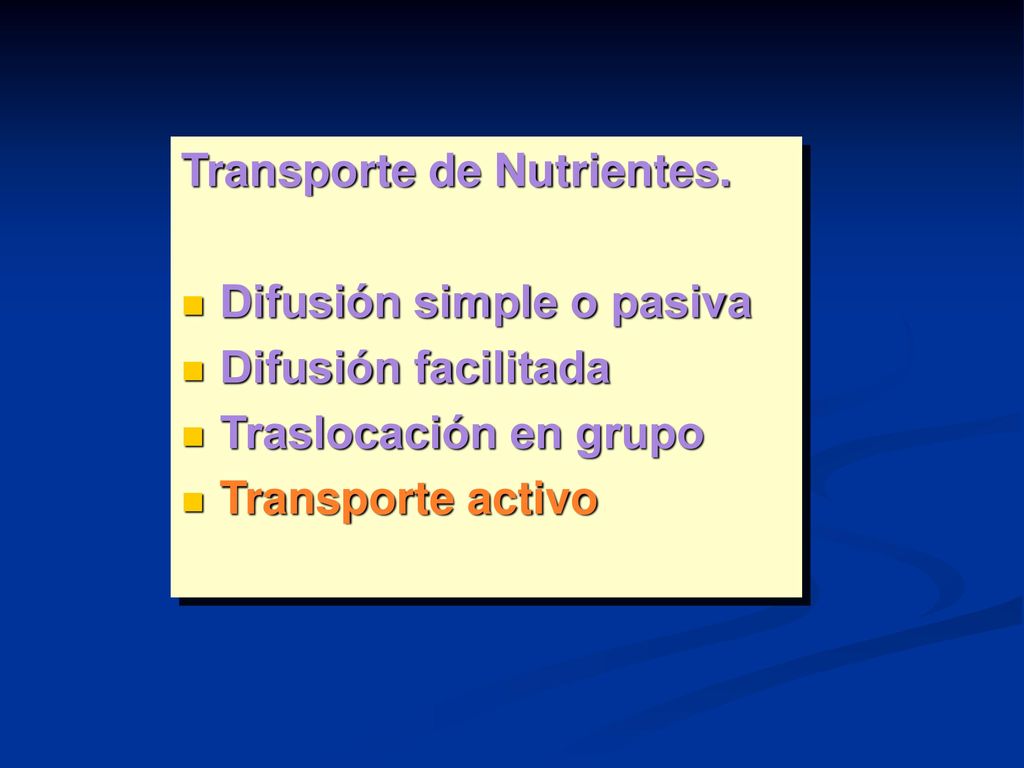 Transporte de Nutrientes.

- Difusión simple o pasiva
- Difusión facilitada
- Traslocación en grupo
- Transporte activo